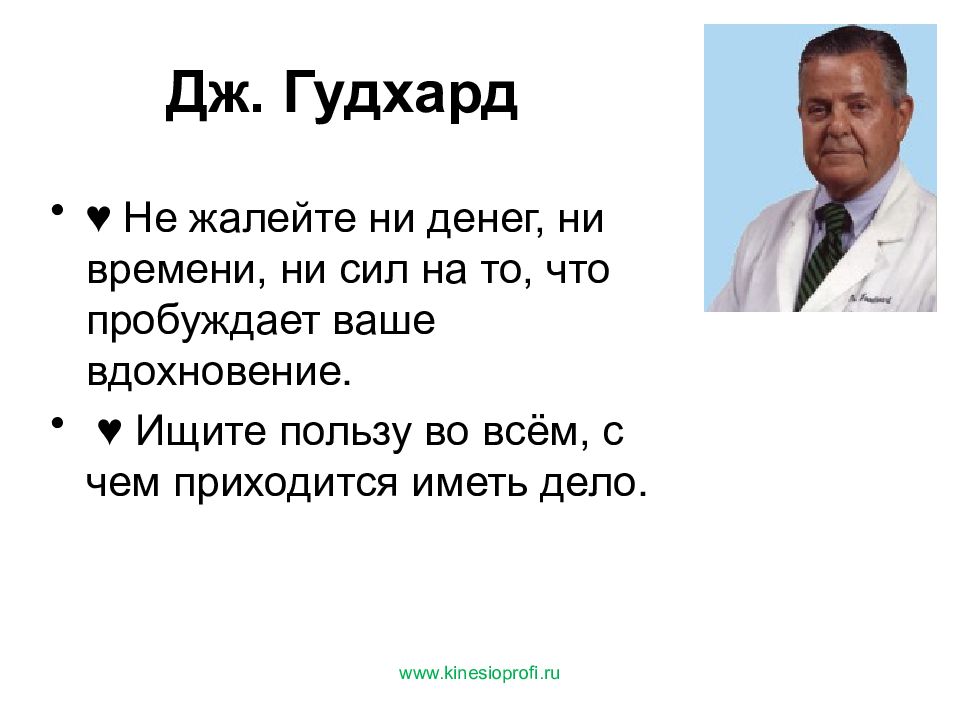 Дж. Гудхард

• ♥ Не жалейте ни денег, ни времени, ни сил на то, что пробуждает ваше вдохновение.

• ♥ Ищите пользу во всём, с чем приходится иметь дело.

www.kinesioprofi.ru